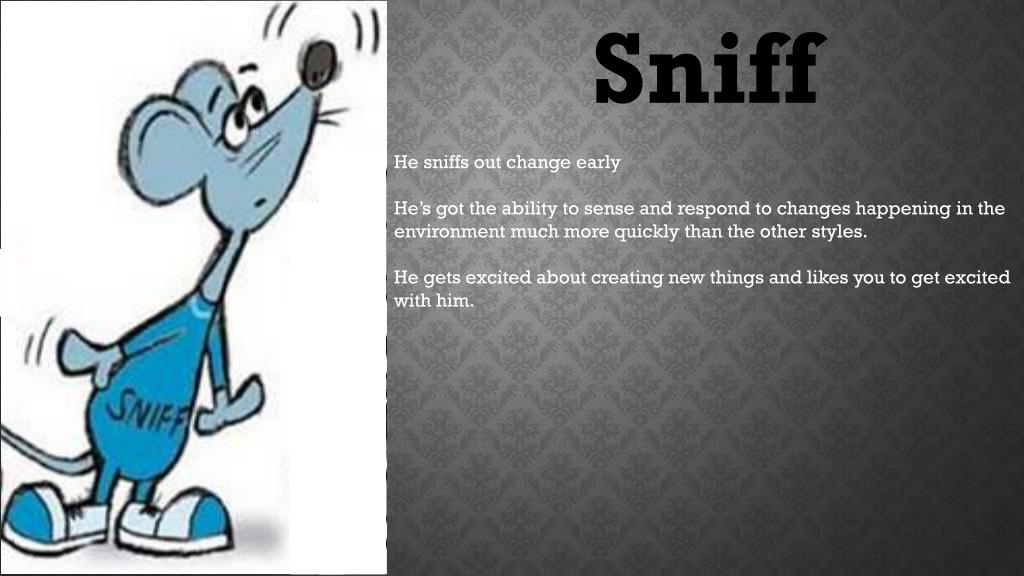 SNIFF

Sniff

He sniffs out change early

He's got the ability to sense and respond to changes happening in the environment much more quickly than the other styles.

He gets excited about creating new things and likes you to get excited with him.